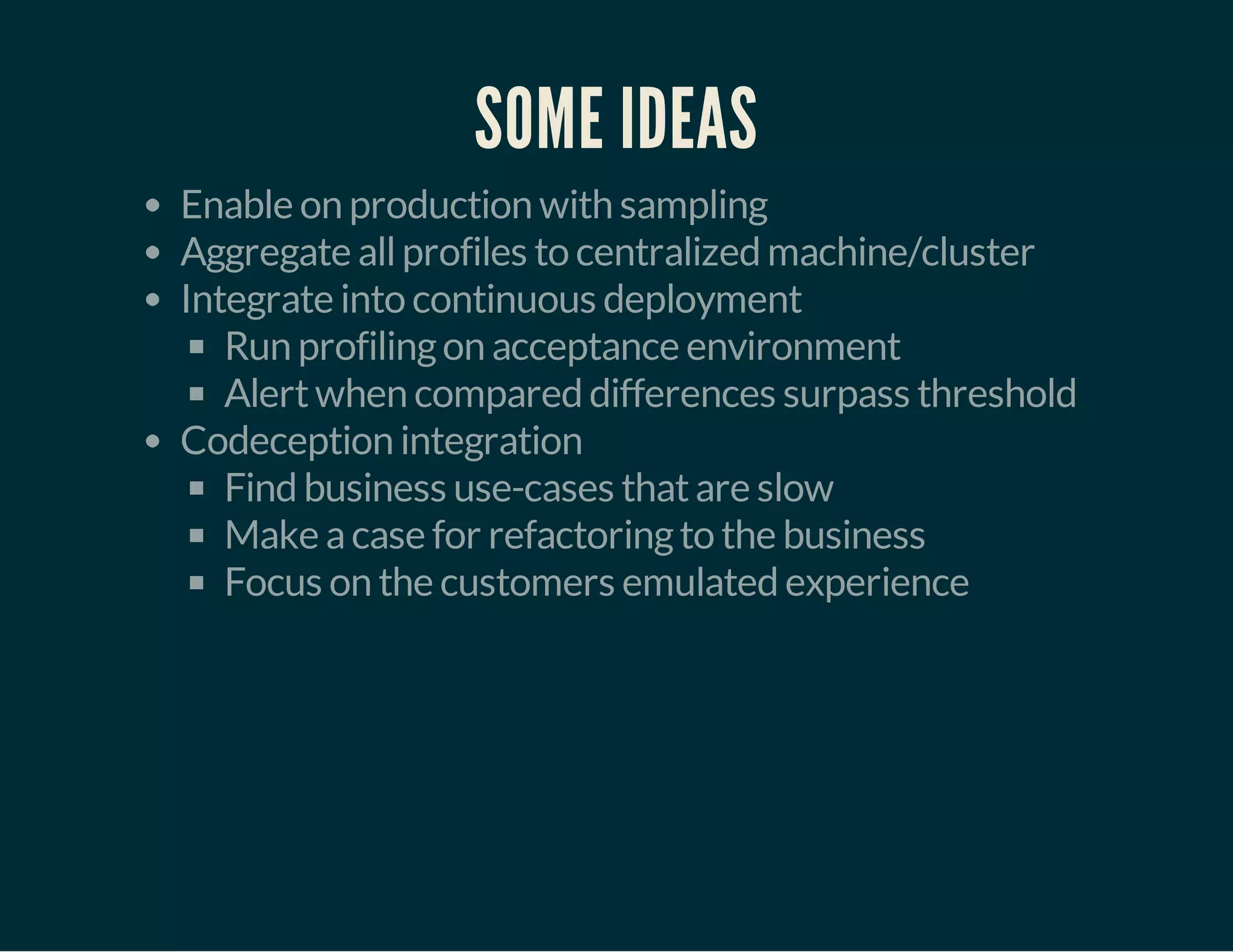 SOME IDEAS

- Enable on production with sampling
- Aggregate all profiles to centralized machine/cluster
- Integrate into continuous deployment
  - Run profiling on acceptance environment
  - Alert when compared differences surpass threshold
- Codeception integration
  - Find business use-cases that are slow
  - Make a case for refactoring to the business
  - Focus on the customers emulated experience